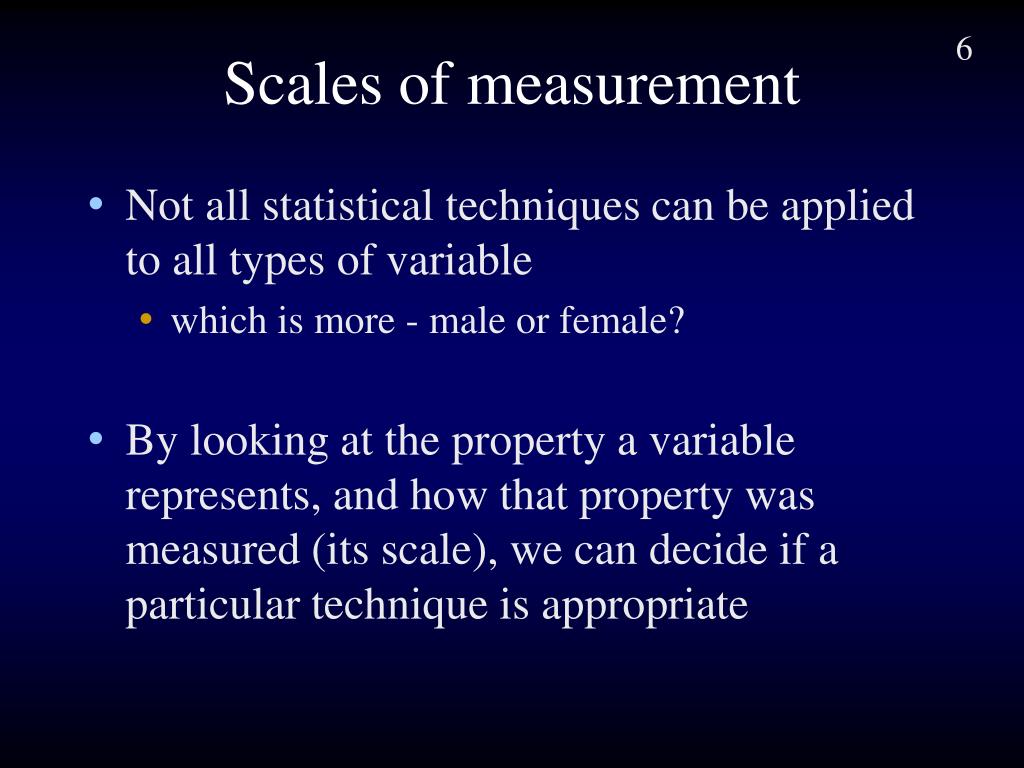 6

Scales of measurement

• Not all statistical techniques can be applied to all types of variable
  • which is more - male or female?

• By looking at the property a variable represents, and how that property was measured (its scale), we can decide if a particular technique is appropriate